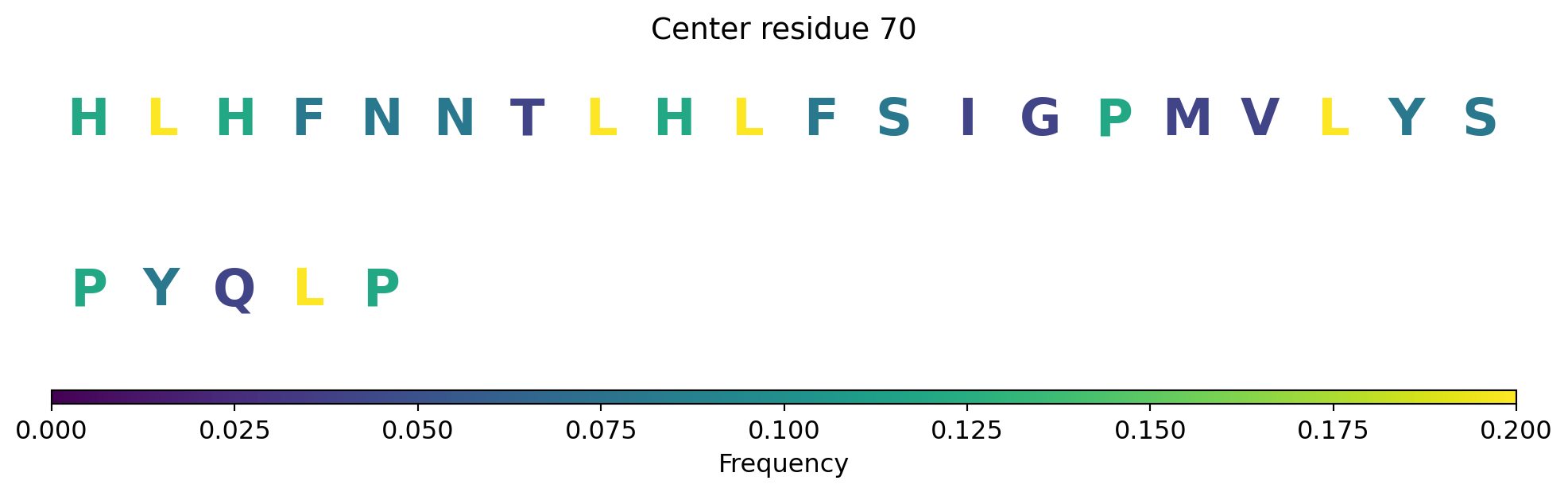 Center residue 70

H L H F N N T L H L F S I G P M V L Y S

P Y Q L P

0.000 0.025 0.050 0.075 0.100 0.125 0.150 0.175 0.200

Frequency